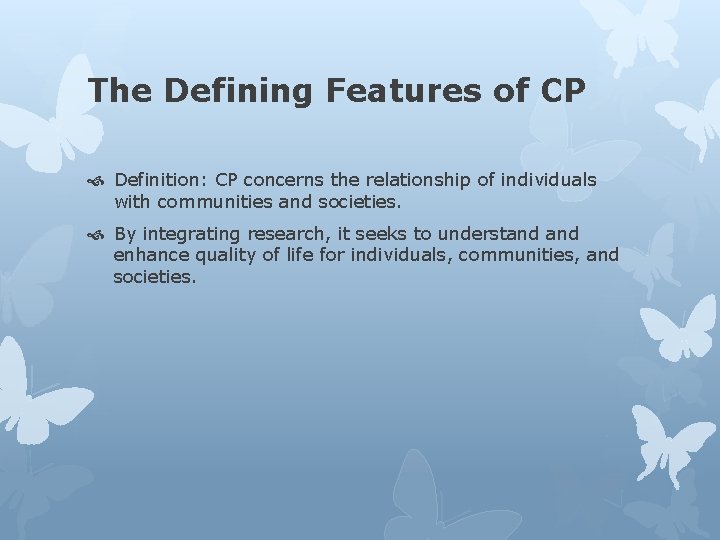 The Defining Features of CP

Definition: CP concerns the relationship of individuals with communities and societies.

By integrating research, it seeks to understand and enhance quality of life for individuals, communities, and societies.